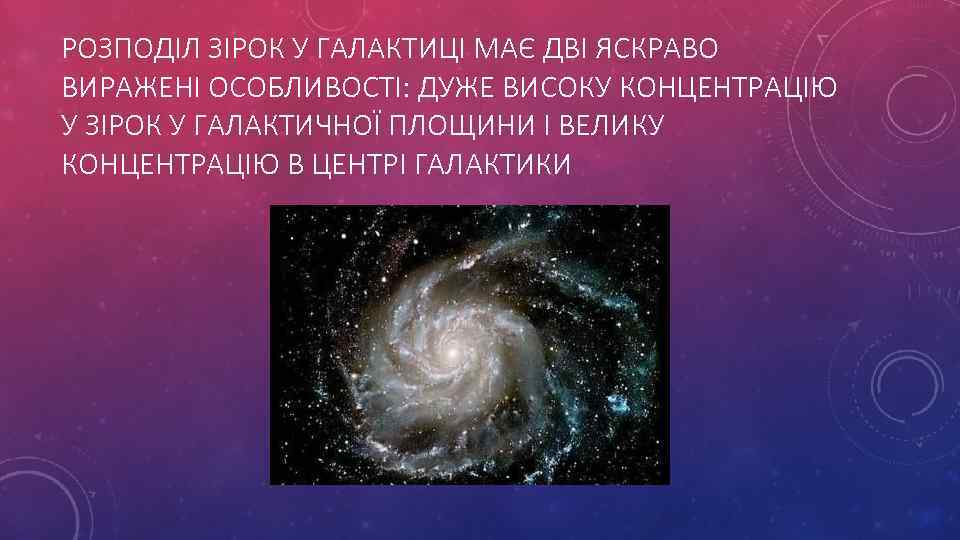 РОЗПОДІЛ ЗІРОК У ГАЛАКТИЦІ МАЄ ДВІ ЯСКРАВО ВИРАЖЕНІ ОСОБЛИВОСТІ: ДУЖЕ ВИСОКУ КОНЦЕНТРАЦІЮ У ЗІРОК У ГАЛАКТИЧНОЇ ПЛОЩИНИ І ВЕЛИКУ КОНЦЕНТРАЦІЮ В ЦЕНТРІ ГАЛАКТИКИ